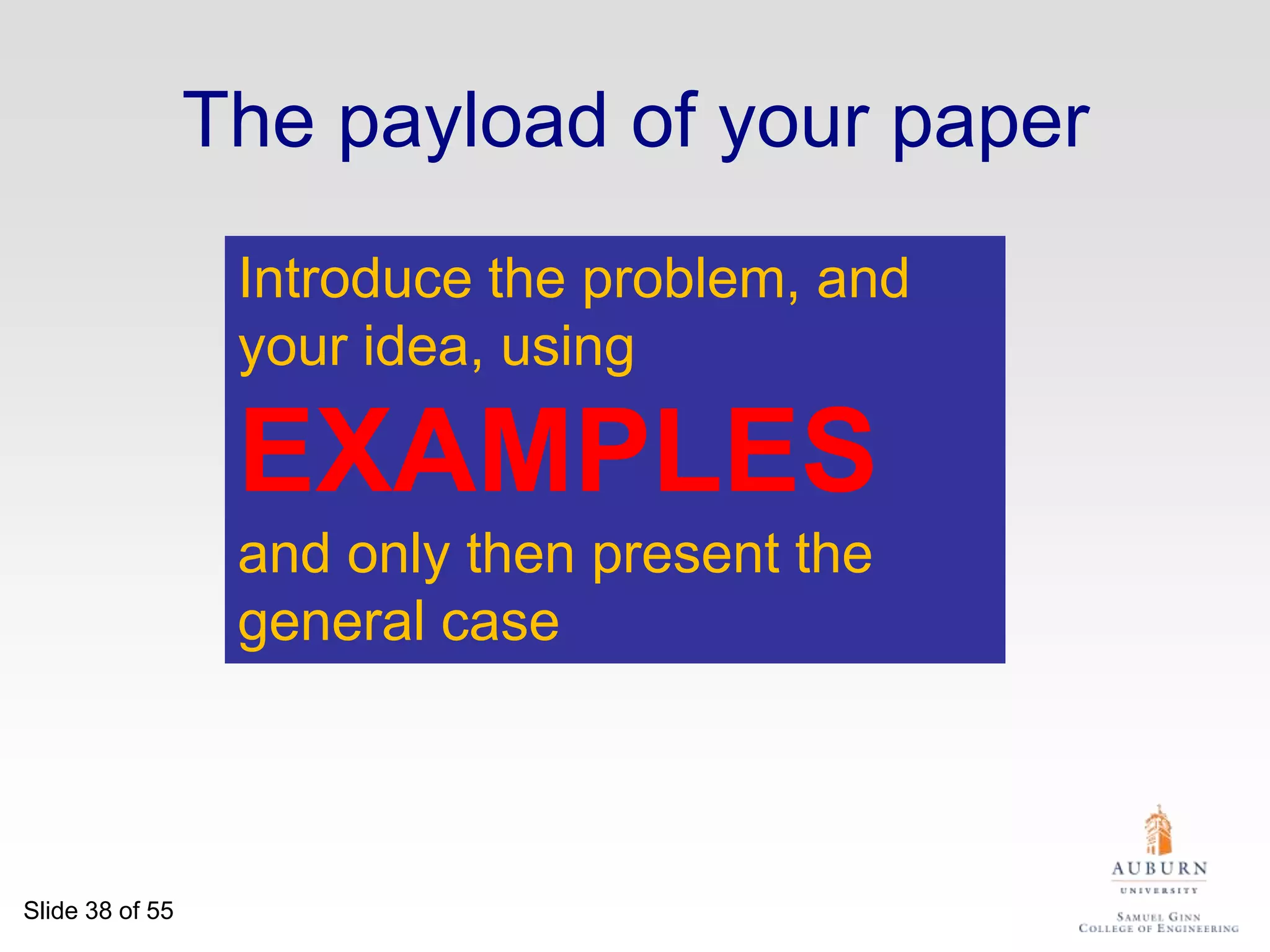 The payload of your paper

Introduce the problem, and your idea, using

EXAMPLES

and only then present the general case

Slide 38 of 55

AUBURN
UNIVERSITY
SAMUEL GINN
COLLEGE OF ENGINEERING